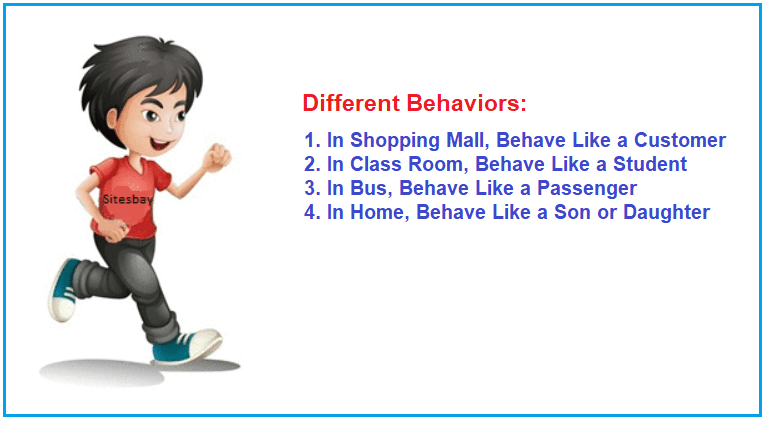 Sitesbay

Different Behaviors:

1. In Shopping Mall, Behave Like a Customer
2. In Class Room, Behave Like a Student
3. In Bus, Behave Like a Passenger
4. In Home, Behave Like a Son or Daughter